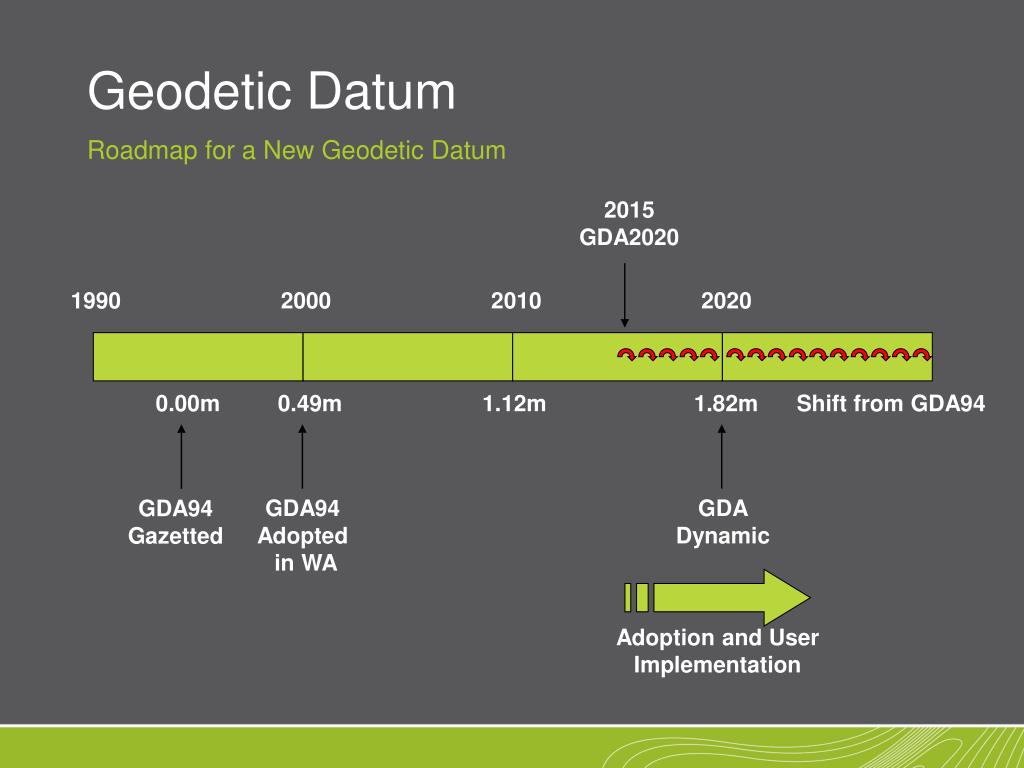 Geodetic Datum

Roadmap for a New Geodetic Datum

2015
GDA2020

1990

2000

2010

2020

0.00m

0.49m

1.12m

1.82m

Shift from GDA94

GDA94
Gazetted

GDA94
Adopted
in WA

GDA
Dynamic

Adoption and User
Implementation